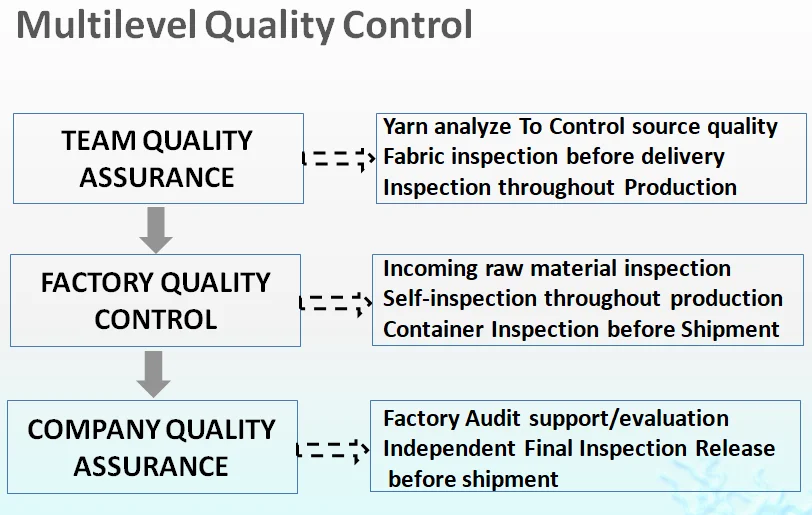 Multilevel Quality Control

TEAM QUALITY ASSURANCE

Yarn analyze To Control source quality
Fabric inspection before delivery
Inspection throughout Production

FACTORY QUALITY CONTROL

Incoming raw material inspection
Self-inspection throughout production
Container Inspection before Shipment

COMPANY QUALITY ASSURANCE

Factory Audit support/evaluation
Independent Final Inspection Release before shipment